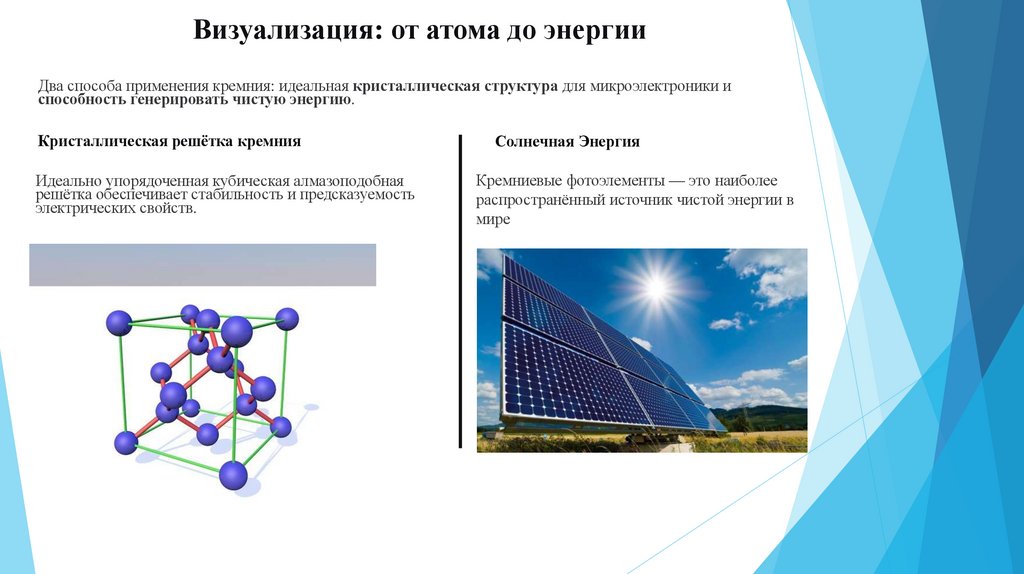 Визуализация: от атома до энергии

Два способа применения кремния: идеальная кристаллическая структура для микроэлектроники и способность генерировать чистую энергию.

Кристаллическая решётка кремния

Идеально упорядоченная кубическая алмазоподобная решётка обеспечивает стабильность и предсказуемость электрических свойств.

Солнечная Энергия

Кремниевые фотоэлементы — это наиболее распространённый источник чистой энергии в мире